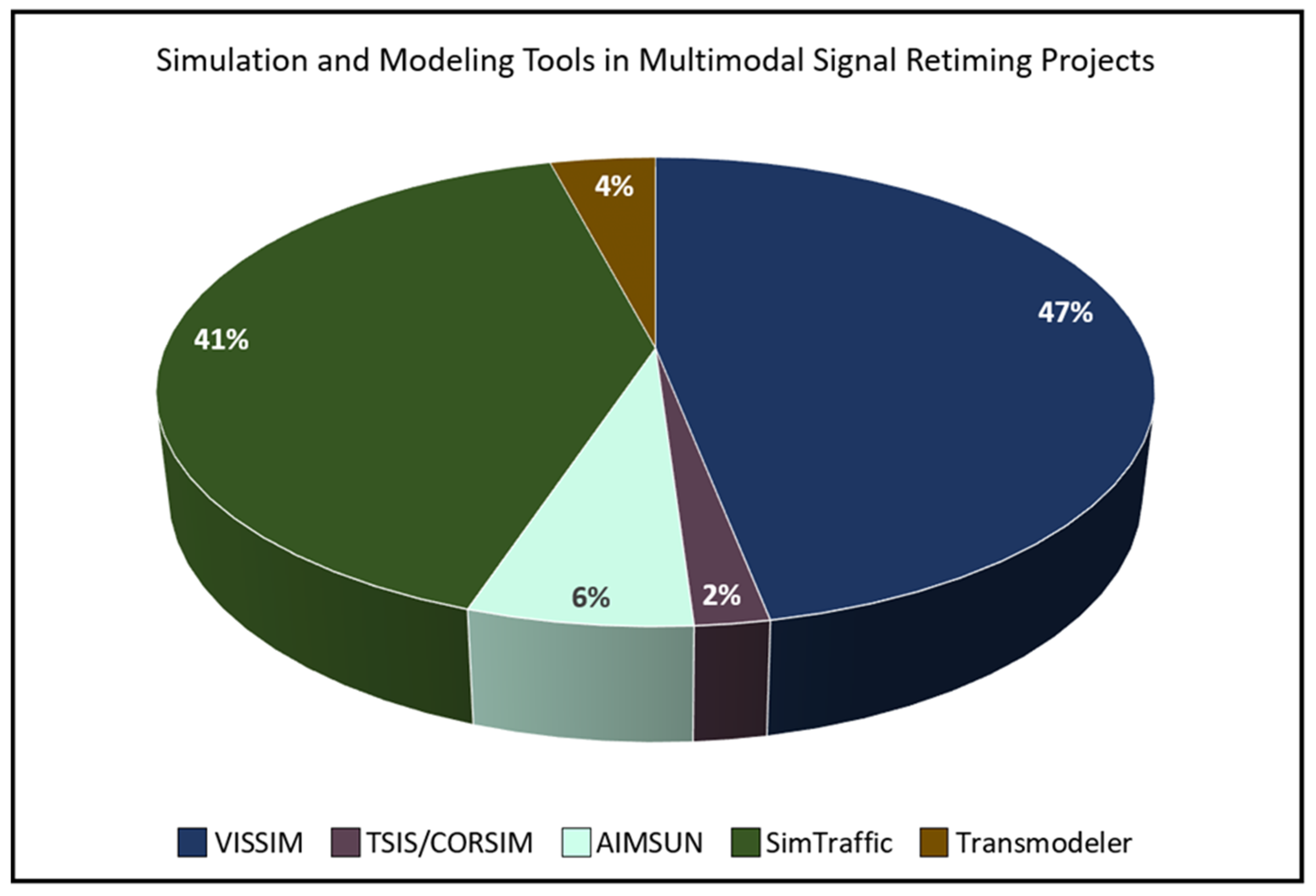 Simulation and Modeling Tools in Multimodal Signal Retiming Projects

4%

47%

41%

6%

2%

VISSIM TSIS/CORSIM AIMSUN SimTraffic Transmodeler